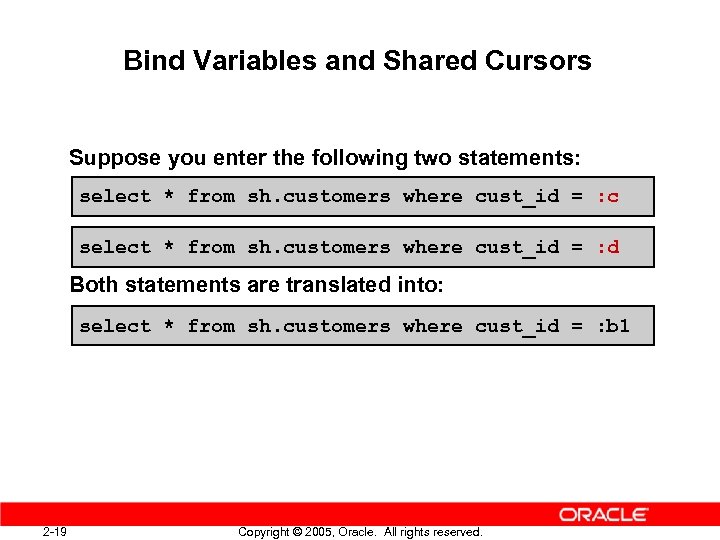 Bind Variables and Shared Cursors

Suppose you enter the following two statements:

select * from sh.customers where cust_id = :c

select * from sh.customers where cust_id = :d

Both statements are translated into:

select * from sh.customers where cust_id = :b1

ORACLE

2-19

Copyright © 2005, Oracle. All rights reserved.